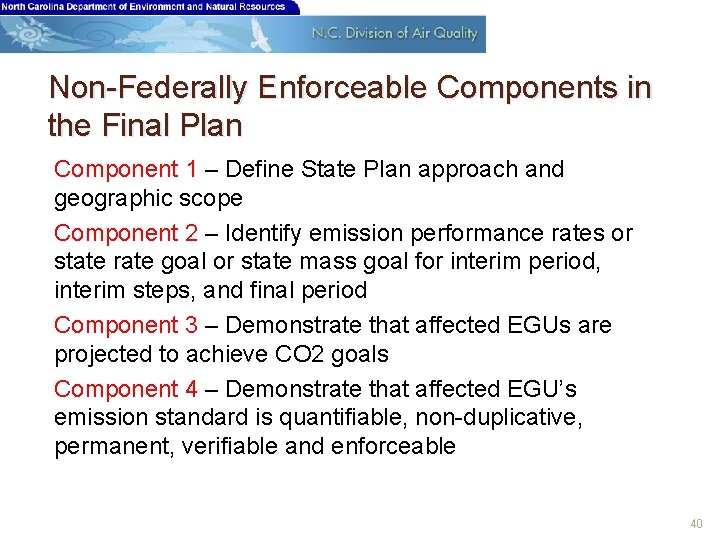 North Carolina Department of Environment and Natural Resources

N.C. Division of Air Quality

Non-Federally Enforceable Components in the Final Plan

Component 1 – Define State Plan approach and geographic scope

Component 2 – Identify emission performance rates or state rate goal or state mass goal for interim period, interim steps, and final period

Component 3 – Demonstrate that affected EGUs are projected to achieve CO2 goals

Component 4 – Demonstrate that affected EGU's emission standard is quantifiable, non-duplicative, permanent, verifiable and enforceable

40